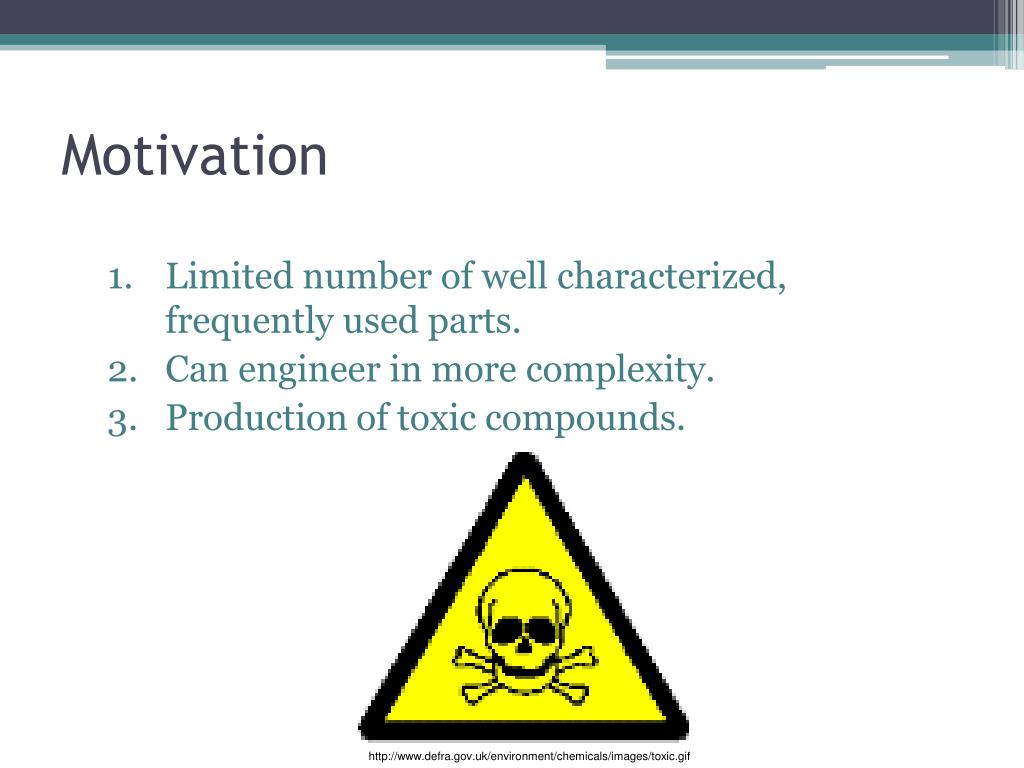 Motivation

1. Limited number of well characterized, frequently used parts.
2. Can engineer in more complexity.
3. Production of toxic compounds.

http://www.defra.gov.uk/environment/chemicals/images/toxic.gif